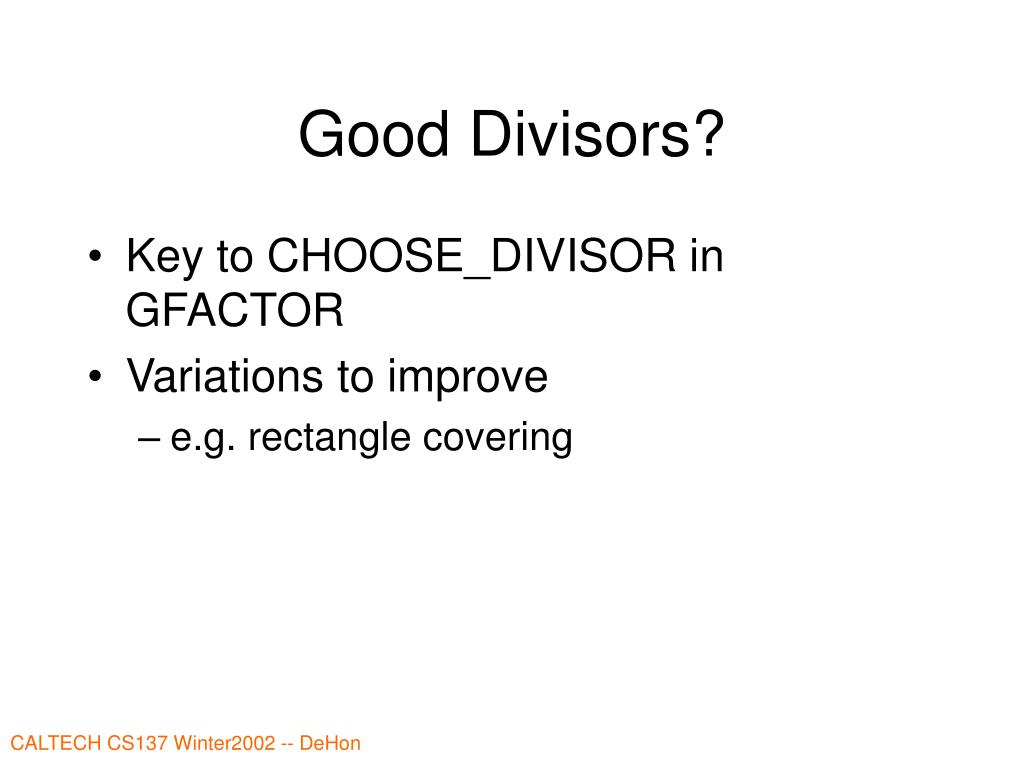 Good Divisors?

• Key to CHOOSE_DIVISOR in GFACTOR
• Variations to improve
– e.g. rectangle covering

CALTECH CS137 Winter2002 -- DeHon